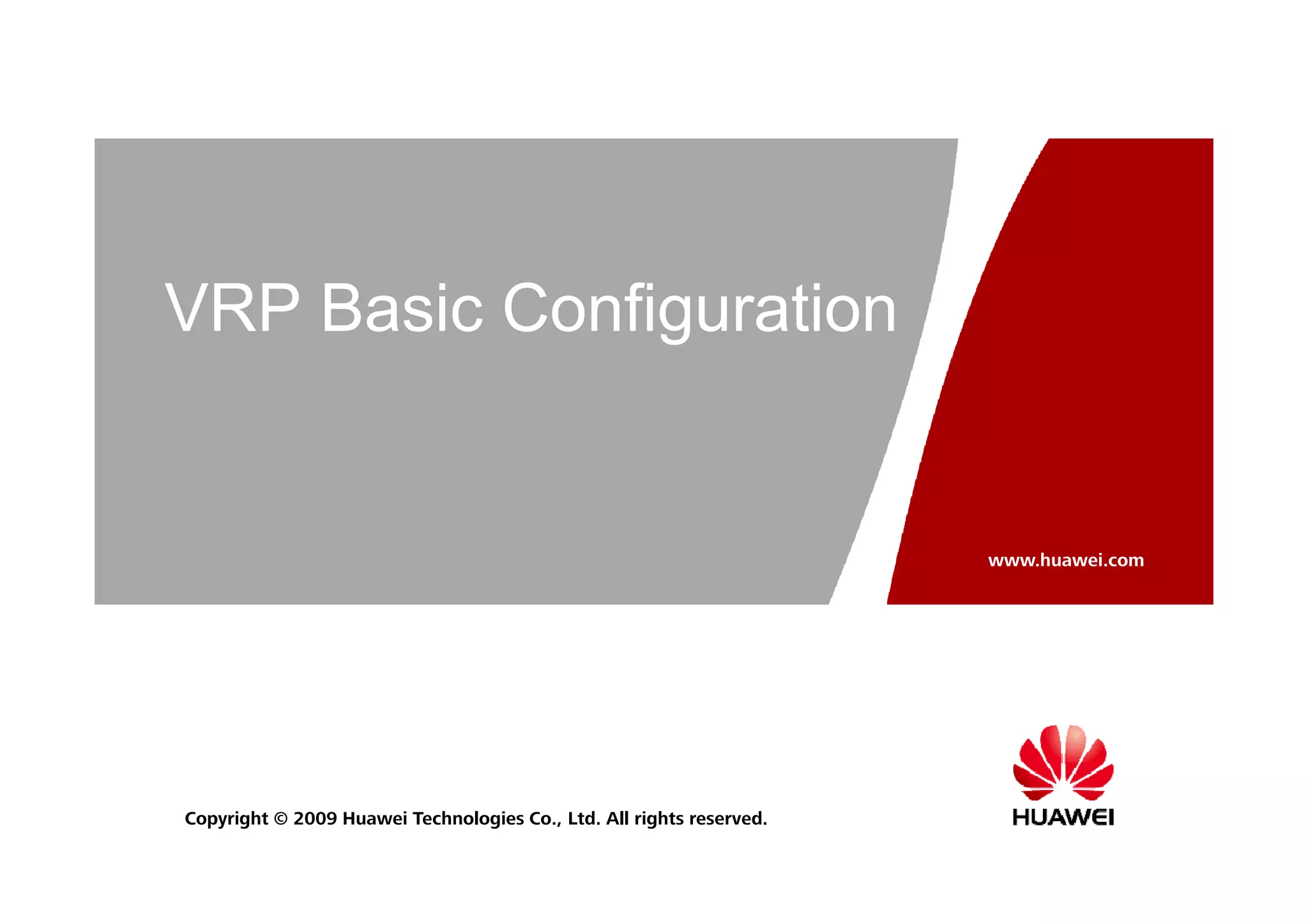 VRP Basic Configuration

www.huawei.com

Copyright © 2009 Huawei Technologies Co., Ltd. All rights reserved.

HUAWEI